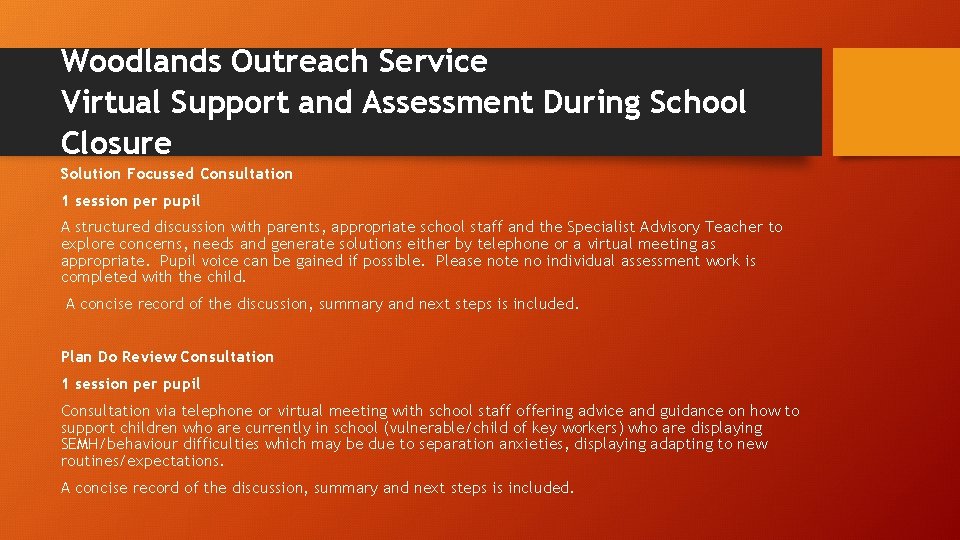 Woodlands Outreach Service
Virtual Support and Assessment During School Closure

Solution Focussed Consultation

1 session per pupil

A structured discussion with parents, appropriate school staff and the Specialist Advisory Teacher to explore concerns, needs and generate solutions either by telephone or a virtual meeting as appropriate. Pupil voice can be gained if possible. Please note no individual assessment work is completed with the child.

A concise record of the discussion, summary and next steps is included.

Plan Do Review Consultation

1 session per pupil

Consultation via telephone or virtual meeting with school staff offering advice and guidance on how to support children who are currently in school (vulnerable/child of key workers) who are displaying SEMH/behaviour difficulties which may be due to separation anxieties, displaying adapting to new routines/expectations.

A concise record of the discussion, summary and next steps is included.